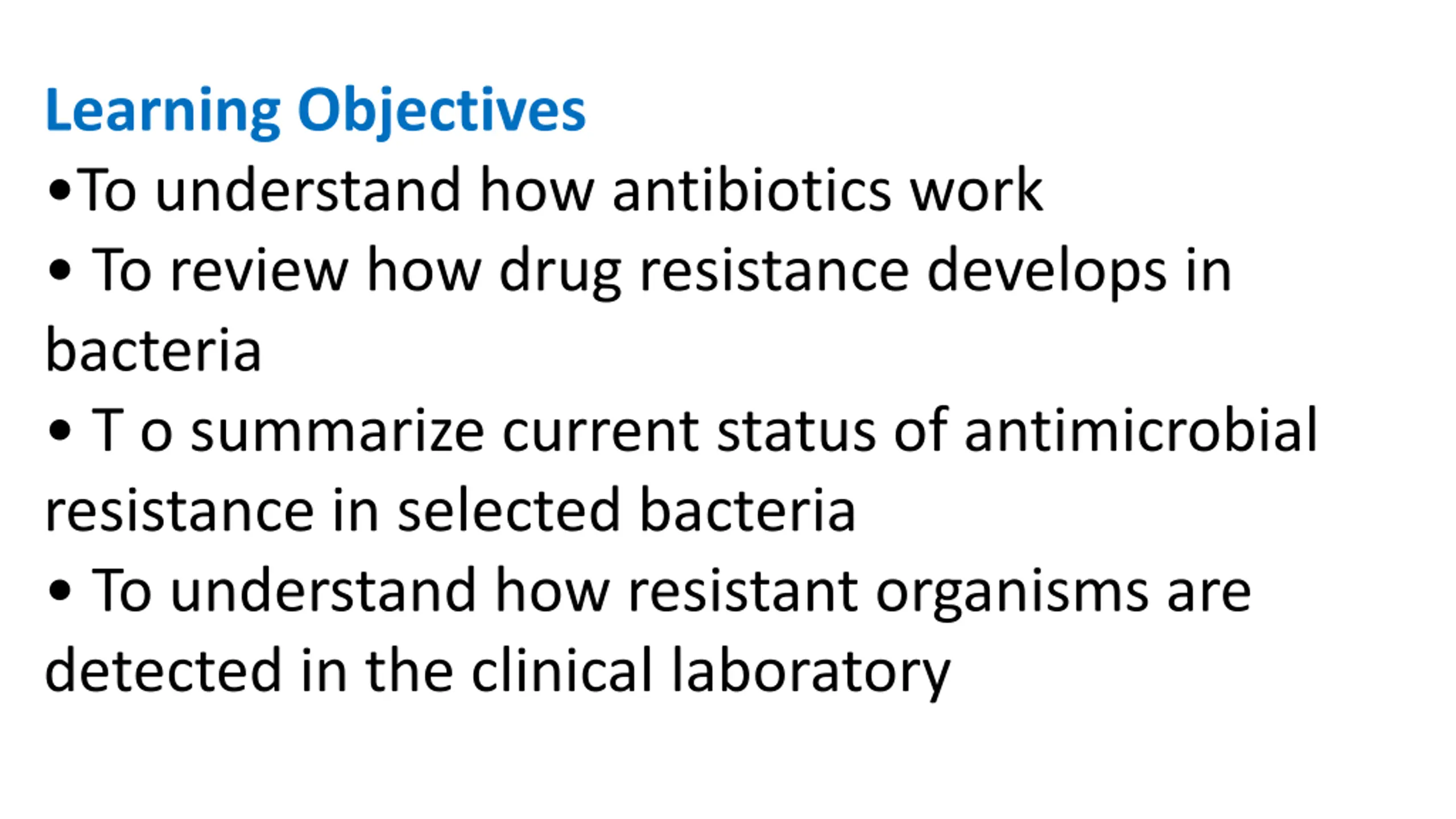 Learning Objectives

•To understand how antibiotics work

• To review how drug resistance develops in bacteria

• T o summarize current status of antimicrobial resistance in selected bacteria

• To understand how resistant organisms are detected in the clinical laboratory